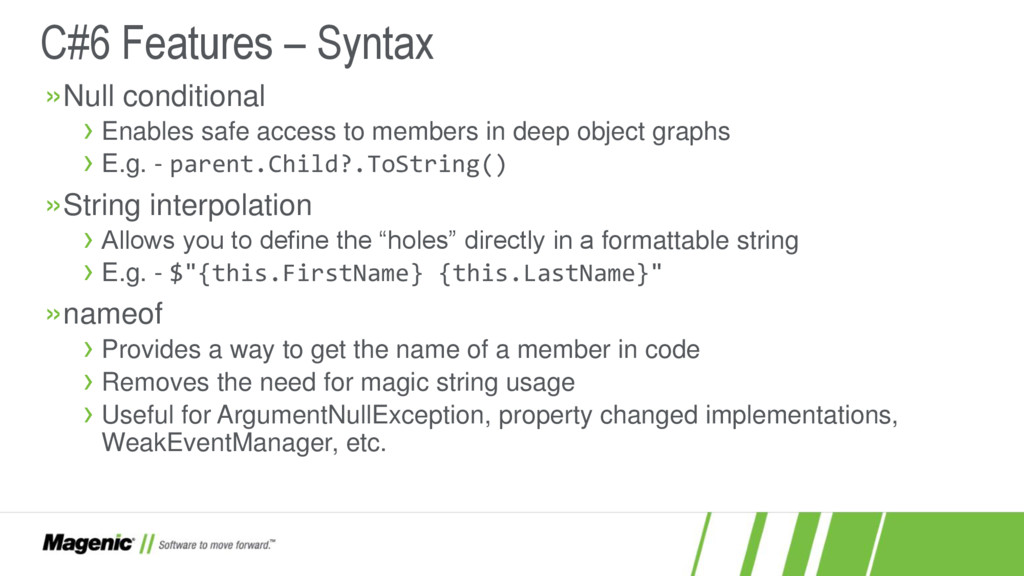 C#6 Features – Syntax

»Null conditional

› Enables safe access to members in deep object graphs

› E.g. - parent.Child?.ToString()

»String interpolation

› Allows you to define the “holes” directly in a formattable string

› E.g. - $"{this.FirstName} {this.LastName}"

»nameof

› Provides a way to get the name of a member in code

› Removes the need for magic string usage

› Useful for ArgumentNullException, property changed implementations, WeakEventManager, etc.

Magenic // Software to move forward.™